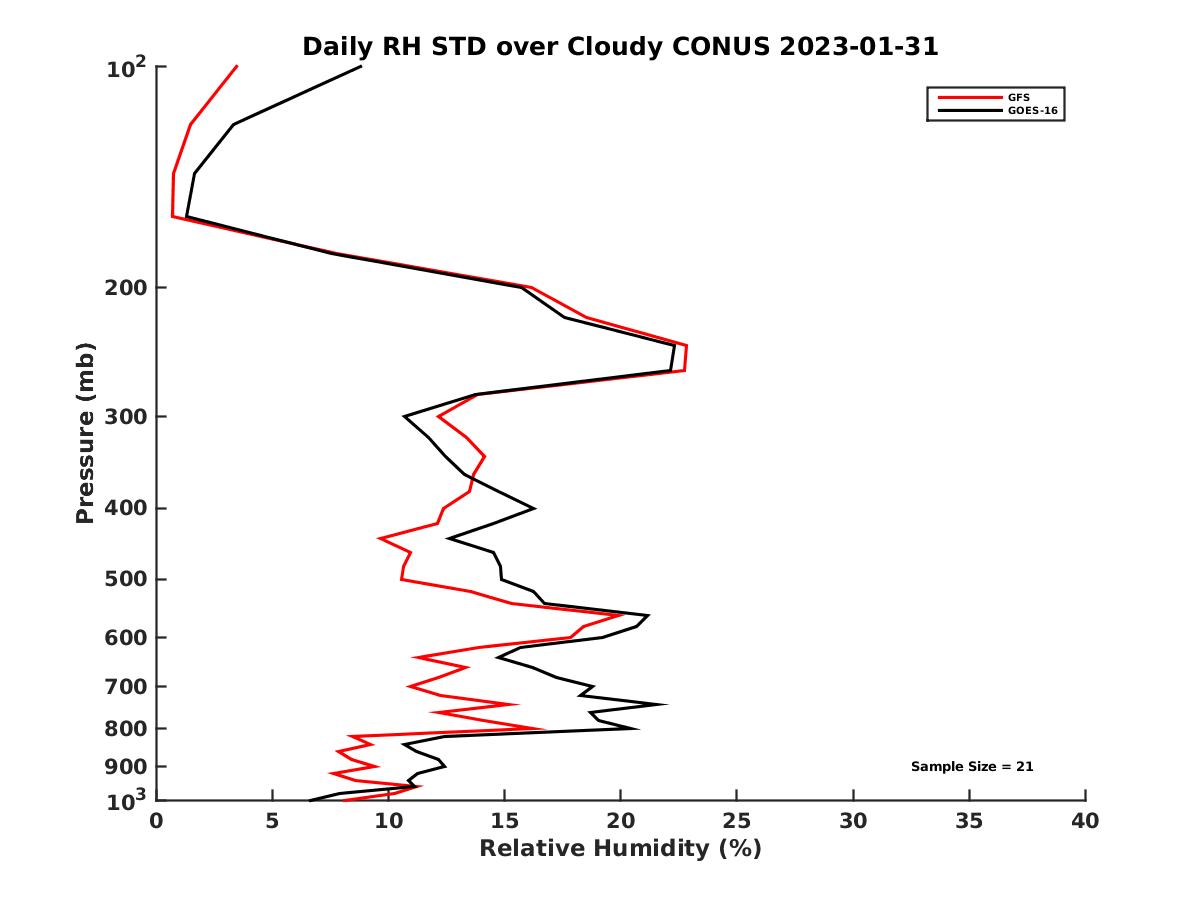 Daily RH STD over Cloudy CONUS 2023-01-31

GFS
GOES-16

Pressure (mb)

$10^2$
200
300
400
500
600
700
800
900
$10^3$

Sample Size = 21

0
5
10
15
20
25
30
35
40

Relative Humidity (%)